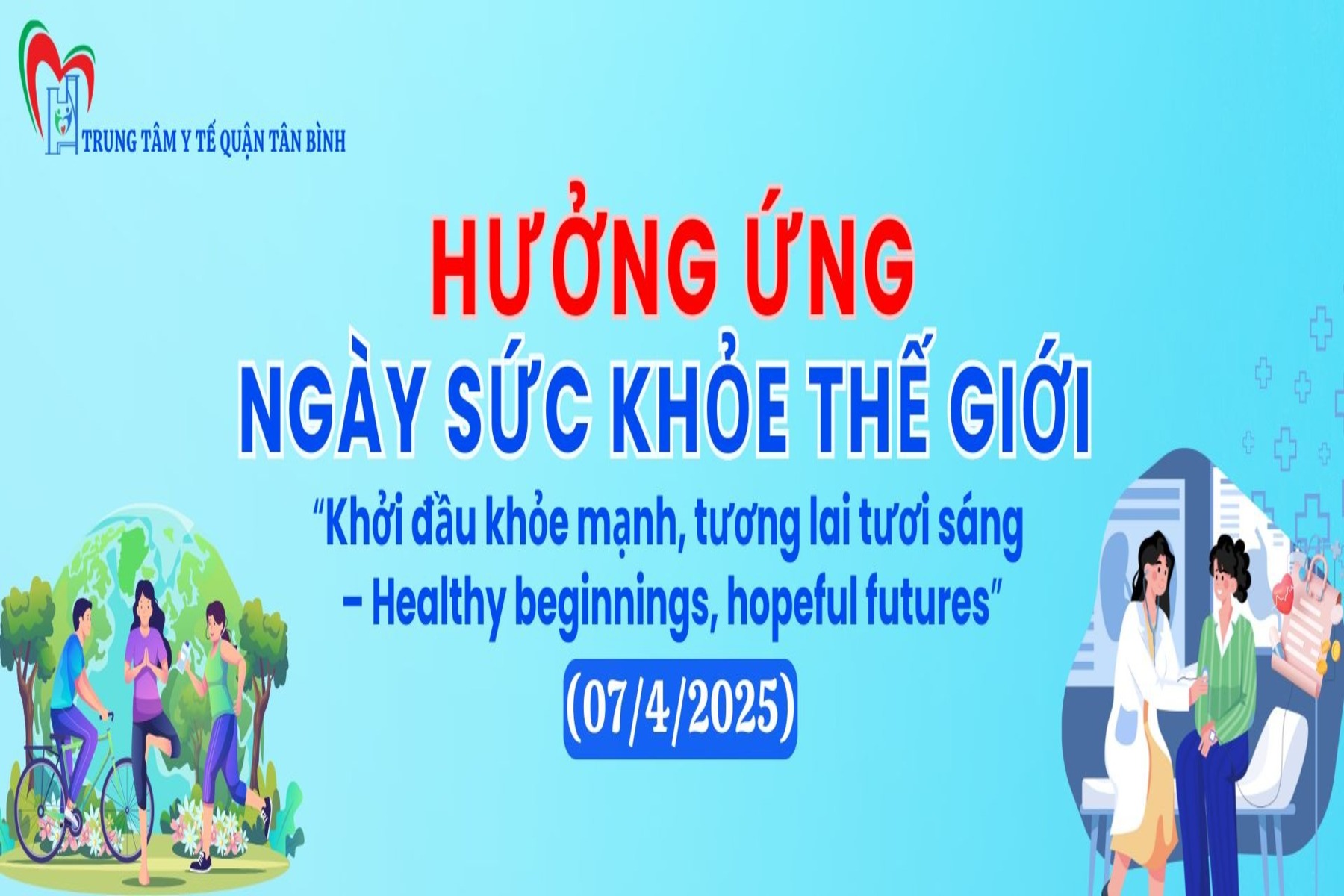 TRUNG TÂM Y TẾ QUẬN TÂN BÌNH

HƯỞNG ỨNG
NGÀY SỨC KHỎE THẾ GIỚI
"Khởi đầu khỏe mạnh, tương lai tươi sáng
– Healthy beginnings, hopeful futures"
(07/4/2025)